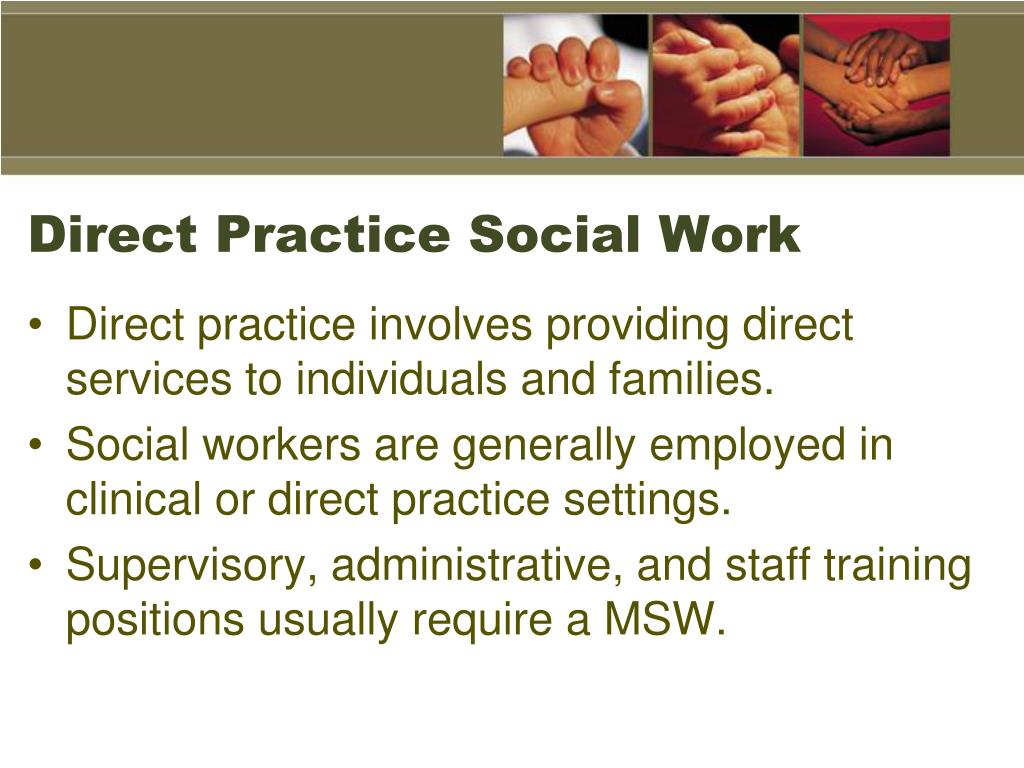 Direct Practice Social Work

• Direct practice involves providing direct services to individuals and families.
• Social workers are generally employed in clinical or direct practice settings.
• Supervisory, administrative, and staff training positions usually require a MSW.